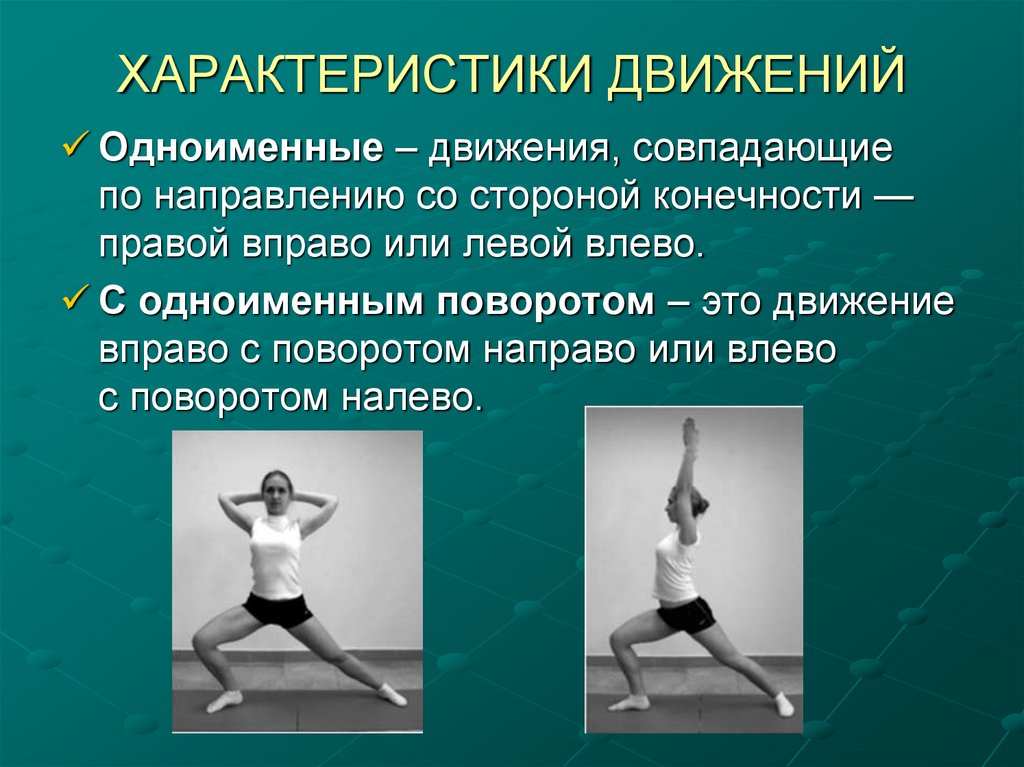 ХАРАКТЕРИСТИКИ ДВИЖЕНИЙ

✓ Одноименные – движения, совпадающие по направлению со стороной конечности — правой вправо или левой влево.

✓ С одноименным поворотом – это движение вправо с поворотом направо или влево с поворотом налево.